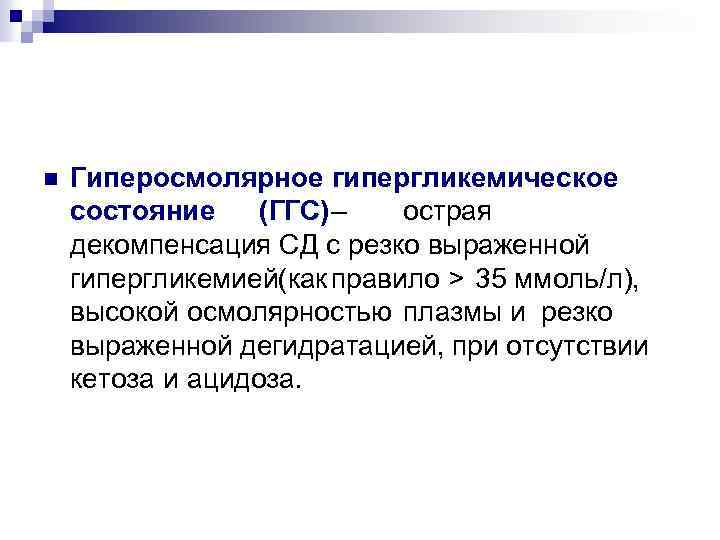 Гиперосмолярное гипергликемическое состояние (ГГС)– острая декомпенсация СД с резко выраженной гипергликемией(как правило > 35 ммоль/л), высокой осмолярностью плазмы и резко выраженной дегидратацией, при отсутствии кетоза и ацидоза.